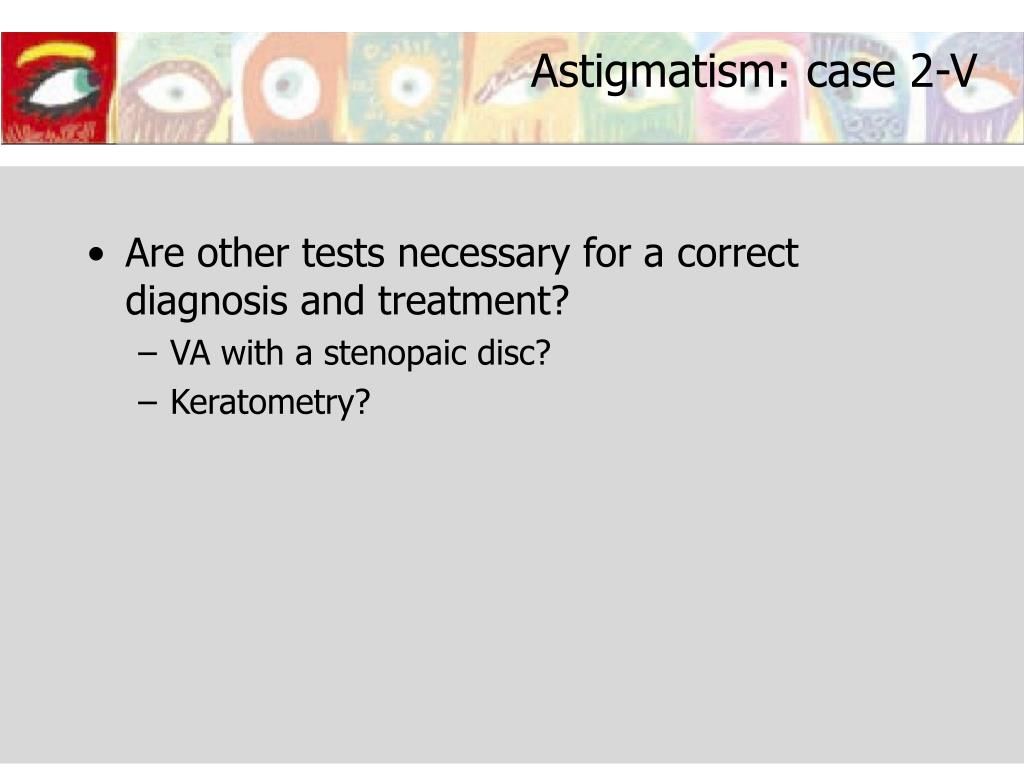 Astigmatism: case 2-V

• Are other tests necessary for a correct diagnosis and treatment?
– VA with a stenopaic disc?
– Keratometry?